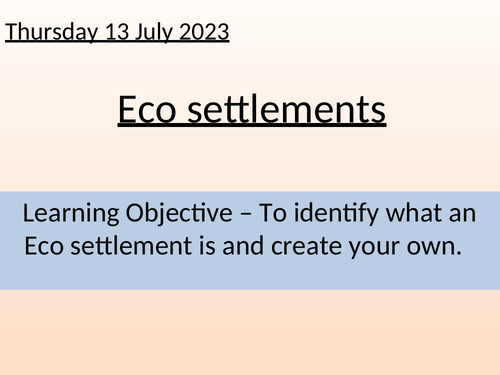 Thursday 13 July 2023

Eco settlements

Learning Objective – To identify what an Eco settlement is and create your own.